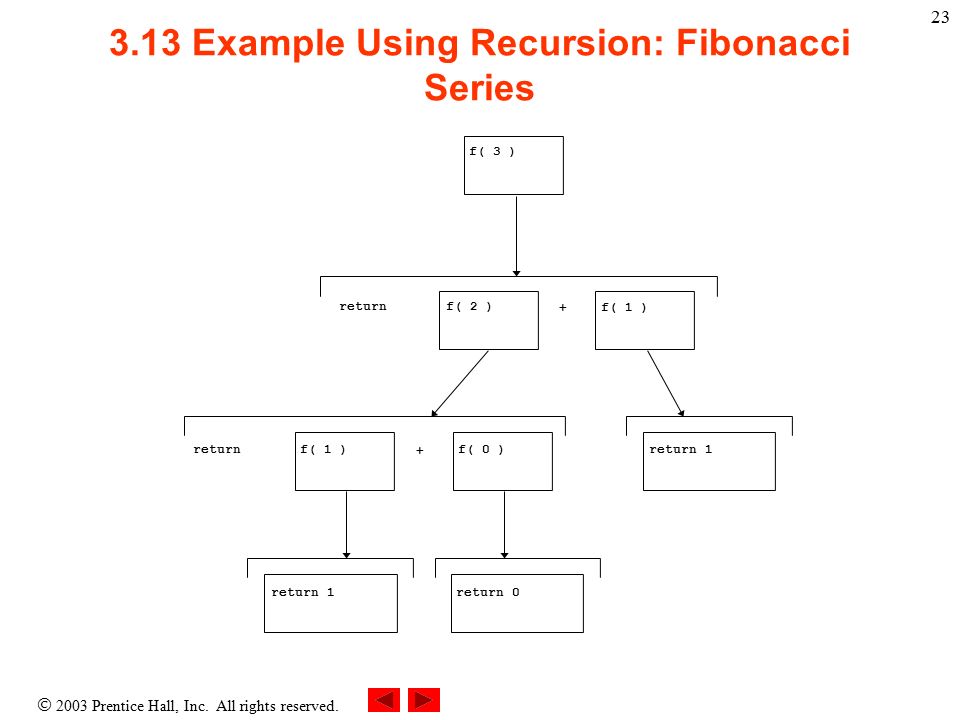 23

3.13 Example Using Recursion: Fibonacci Series

f( 3 )

return f( 2 ) + f( 1 )

return f( 1 ) + f( 0 )

return 1

return 1

return 0

© 2003 Prentice Hall, Inc. All rights reserved.